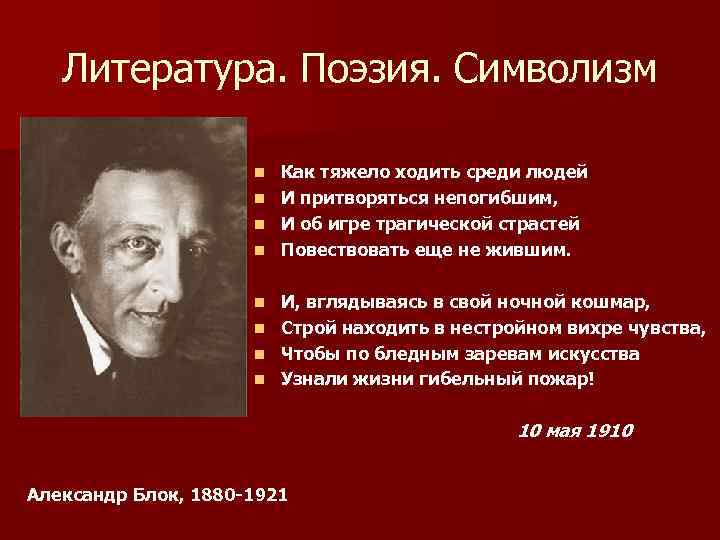 Литература. Поэзия. Символизм

- Как тяжело ходить среди людей
- И притворяться непогибшим,
- И об игре трагической страстей
- Повествовать еще не жившим.

- И, вглядываясь в свой ночной кошмар,
- Строй находить в нестройном вихре чувства,
- Чтобы по бледным заревам искусства
- Узнали жизни гибельный пожар!

10 мая 1910

Александр Блок, 1880-1921